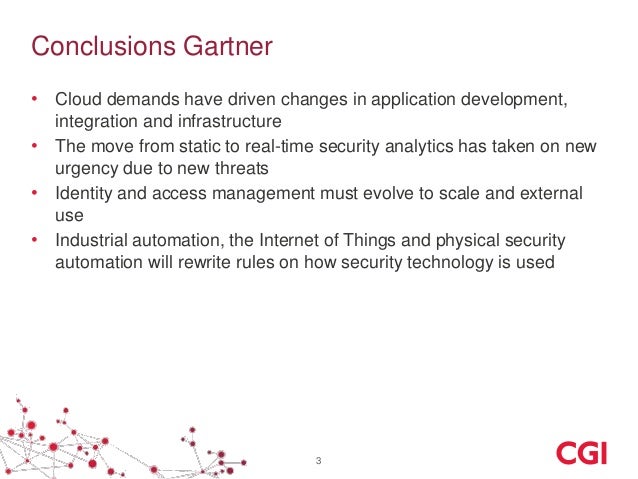 Conclusions Gartner

• Cloud demands have driven changes in application development, integration and infrastructure
• The move from static to real-time security analytics has taken on new urgency due to new threats
• Identity and access management must evolve to scale and external use
• Industrial automation, the Internet of Things and physical security automation will rewrite rules on how security technology is used

3

CGI